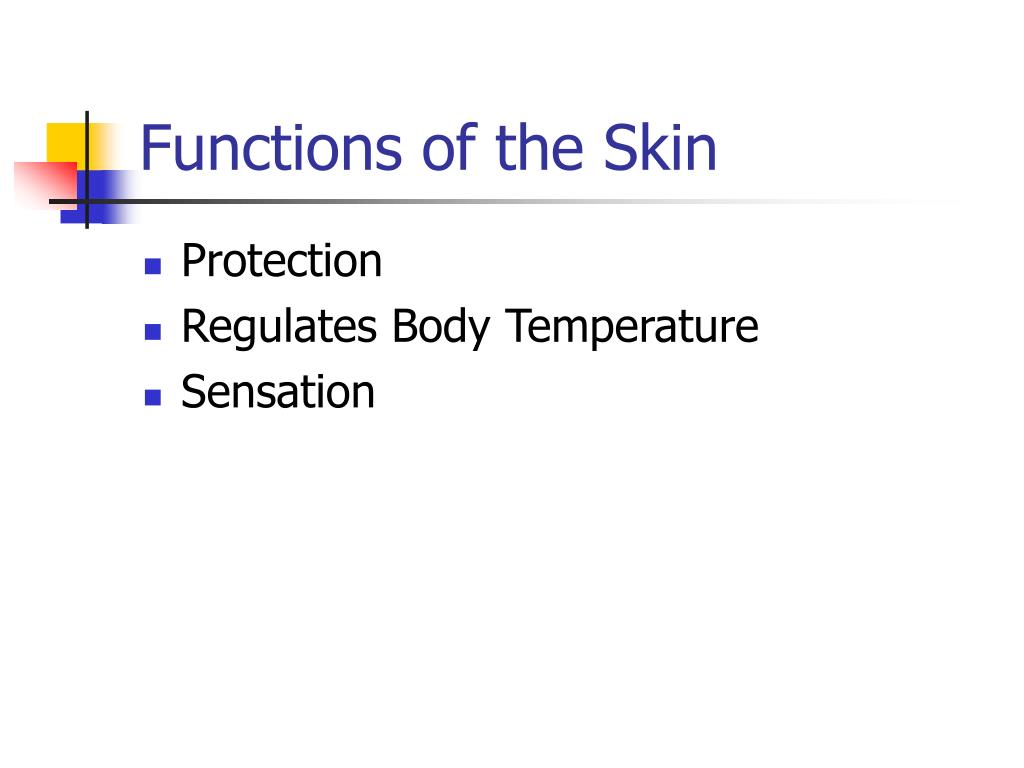 Functions of the Skin

- Protection
- Regulates Body Temperature
- Sensation